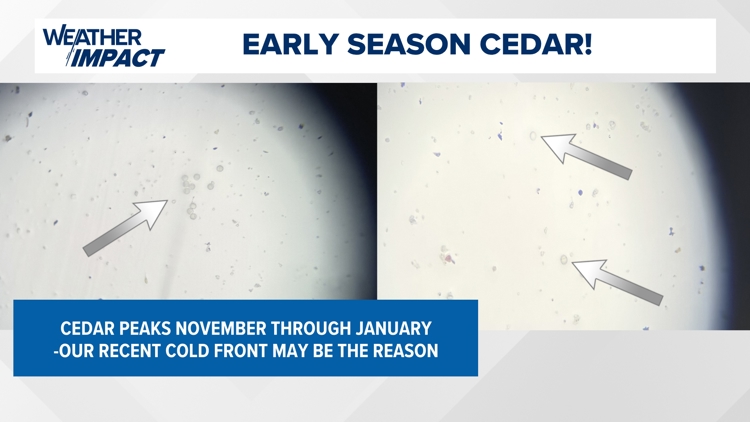 WEATHER IMPACT

EARLY SEASON CEDAR!

CEDAR PEAKS NOVEMBER THROUGH JANUARY
-OUR RECENT COLD FRONT MAY BE THE REASON